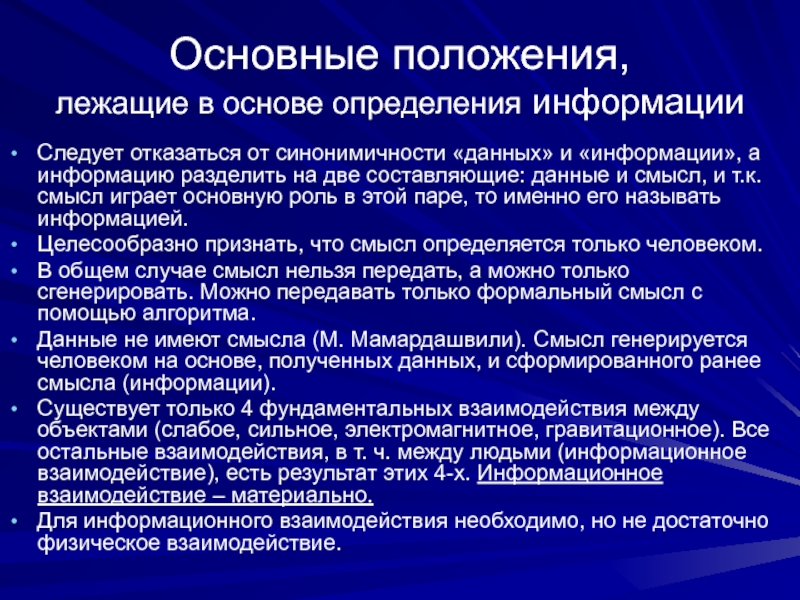 Основные положения,
лежащие в основе определения информации

• Следует отказаться от синонимичности «данных» и «информации», а информацию разделить на две составляющие: данные и смысл, и т.к. смысл играет основную роль в этой паре, то именно его называть информацией.
• Целесообразно признать, что смысл определяется только человеком.
• В общем случае смысл нельзя передать, а можно только сгенерировать. Можно передавать только формальный смысл с помощью алгоритма.
• Данные не имеют смысла (М. Мамардашвили). Смысл генерируется человеком на основе, полученных данных, и сформированного ранее смысла (информации).
• Существует только 4 фундаментальных взаимодействия между объектами (слабое, сильное, электромагнитное, гравитационное). Все остальные взаимодействия, в т. ч. между людьми (информационное взаимодействие), есть результат этих 4-х. Информационное взаимодействие – материально.
• Для информационного взаимодействия необходимо, но не достаточно физическое взаимодействие.